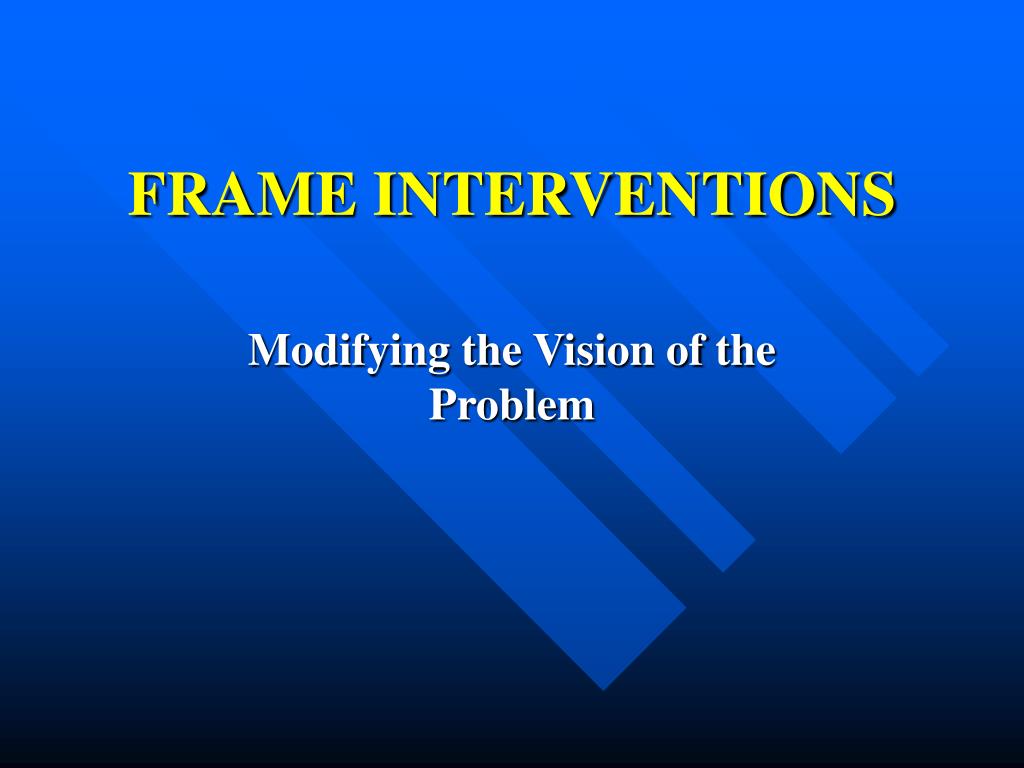 FRAME INTERVENTIONS

Modifying the Vision of the Problem